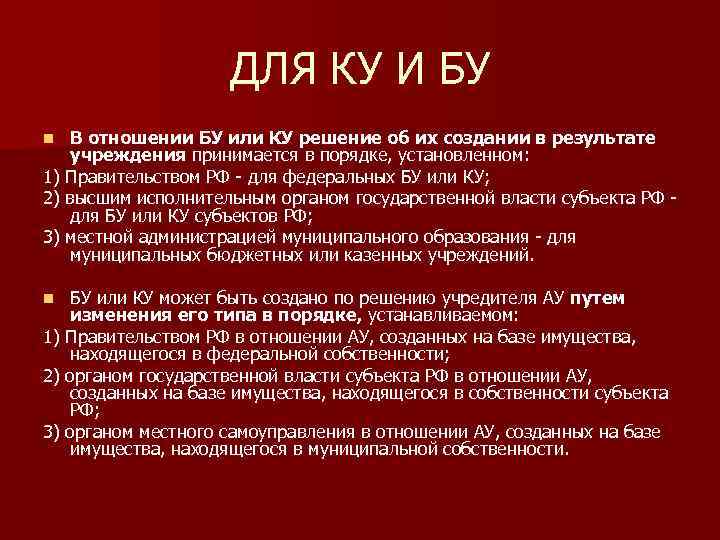 ДЛЯ КУ И БУ

В отношении БУ или КУ решение об их создании в результате учреждения принимается в порядке, установленном:

1) Правительством РФ - для федеральных БУ или КУ;

2) высшим исполнительным органом государственной власти субъекта РФ - для БУ или КУ субъектов РФ;

3) местной администрацией муниципального образования - для муниципальных бюджетных или казенных учреждений.

БУ или КУ может быть создано по решению учредителя АУ путем изменения его типа в порядке, устанавливаемом:

1) Правительством РФ в отношении АУ, созданных на базе имущества, находящегося в федеральной собственности;

2) органом государственной власти субъекта РФ в отношении АУ, созданных на базе имущества, находящегося в собственности субъекта РФ;

3) органом местного самоуправления в отношении АУ, созданных на базе имущества, находящегося в муниципальной собственности.